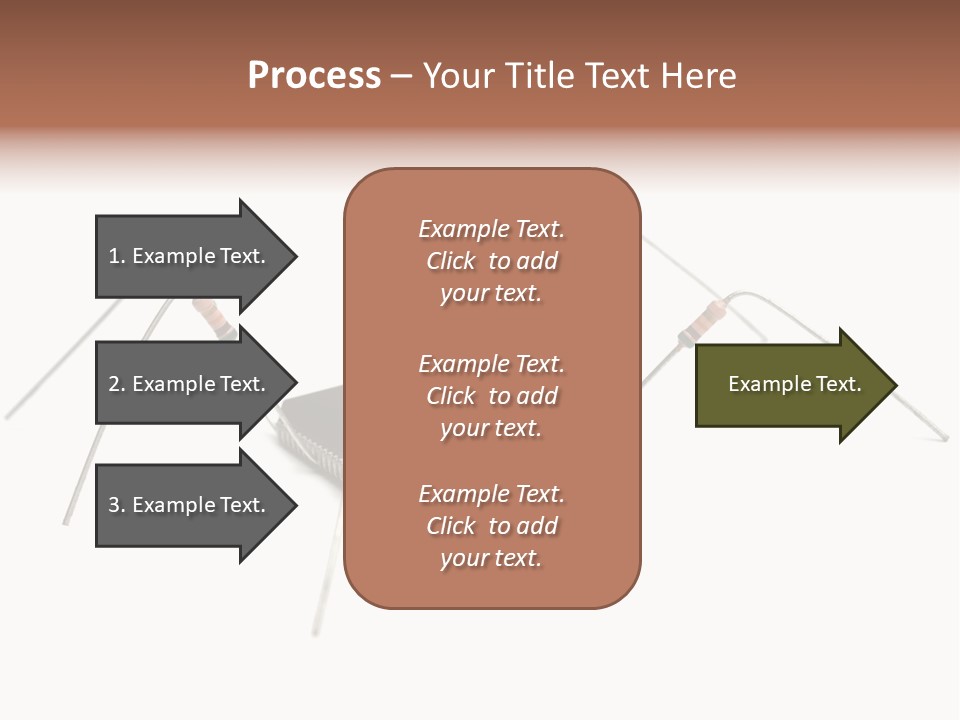 Process – Your Title Text Here

1. Example Text.

2. Example Text.

3. Example Text.

Example Text. Click to add your text.

Example Text. Click to add your text.

Example Text. Click to add your text.

Example Text.